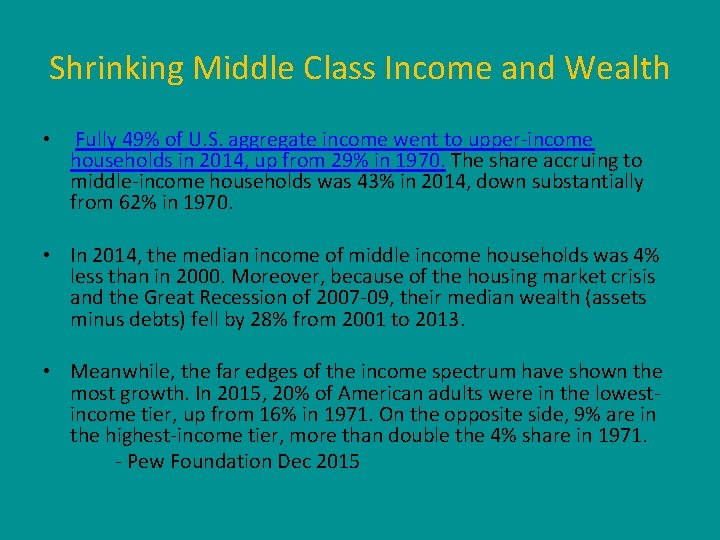 Shrinking Middle Class Income and Wealth

• Fully 49% of U.S. aggregate income went to upper-income households in 2014, up from 29% in 1970. The share accruing to middle-income households was 43% in 2014, down substantially from 62% in 1970.

• In 2014, the median income of middle income households was 4% less than in 2000. Moreover, because of the housing market crisis and the Great Recession of 2007-09, their median wealth (assets minus debts) fell by 28% from 2001 to 2013.

• Meanwhile, the far edges of the income spectrum have shown the most growth. In 2015, 20% of American adults were in the lowest-income tier, up from 16% in 1971. On the opposite side, 9% are in the highest-income tier, more than double the 4% share in 1971.

- Pew Foundation Dec 2015